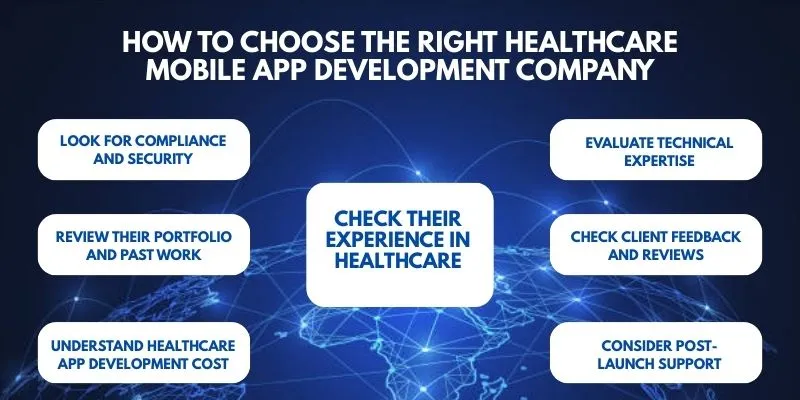 HOW TO CHOOSE THE RIGHT HEALTHCARE MOBILE APP DEVELOPMENT COMPANY

LOOK FOR COMPLIANCE AND SECURITY

REVIEW THEIR PORTFOLIO AND PAST WORK

UNDERSTAND HEALTHCARE APP DEVELOPMENT COST

CHECK THEIR EXPERIENCE IN HEALTHCARE

EVALUATE TECHNICAL EXPERTISE

CHECK CLIENT FEEDBACK AND REVIEWS

CONSIDER POST-LAUNCH SUPPORT